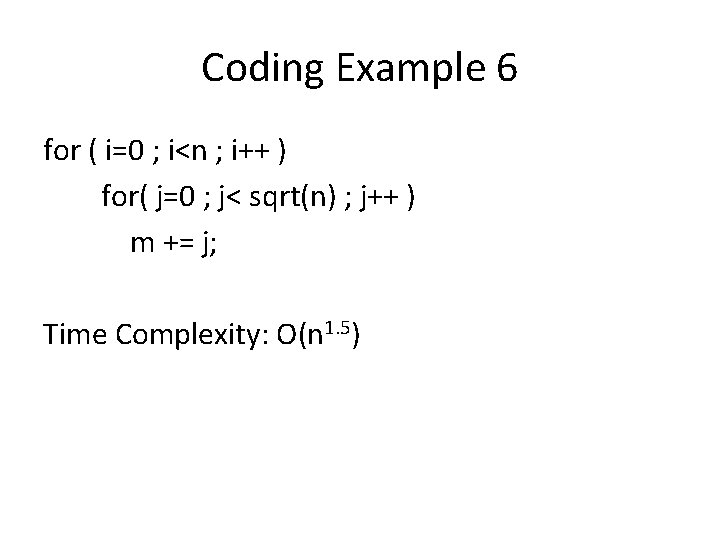 Coding Example 6

for ( i=0 ; i<n ; i++ )
for( j=0 ; j< sqrt(n) ; j++ )
m += j;

Time Complexity: $O(n^{1.5})$